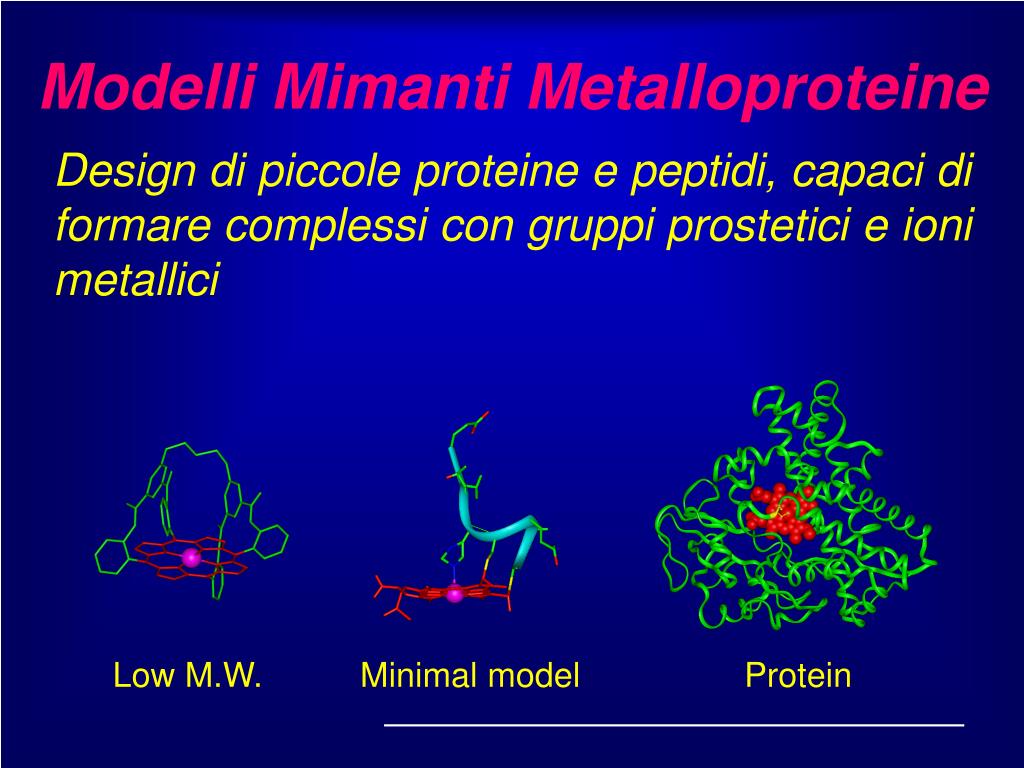 Modelli Mimanti Metalloproteine

Design di piccole proteine e peptidi, capaci di formare complessi con gruppi prostetici e ioni metallici

Low M.W.

Minimal model

Protein